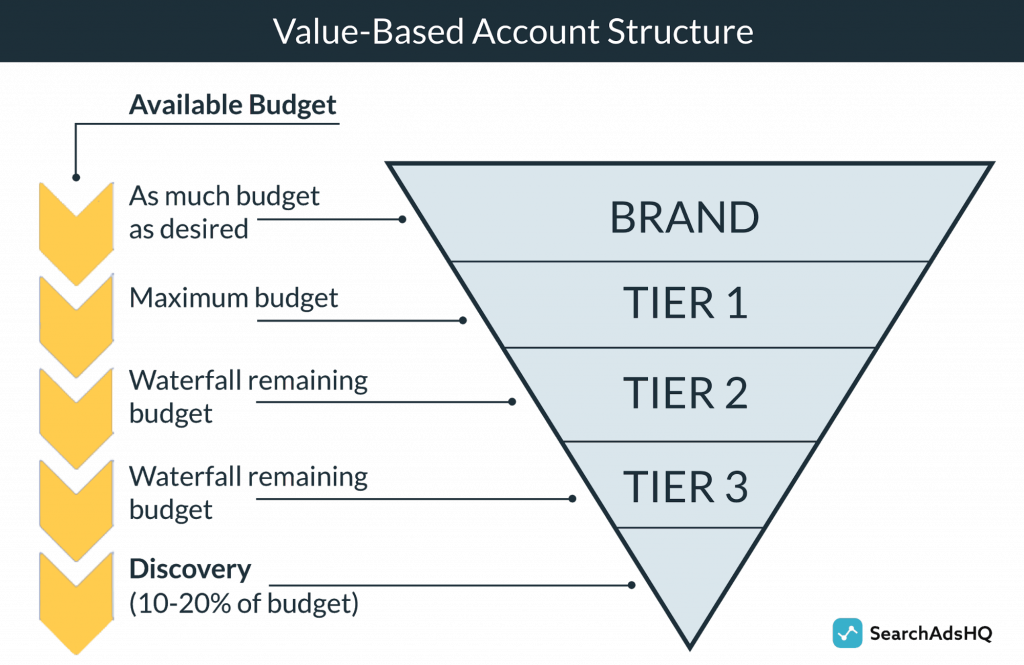 Value-Based Account Structure

Available Budget

As much budget as desired

Maximum budget

Waterfall remaining budget

Waterfall remaining budget

Discovery
(10-20% of budget)

BRAND

TIER 1

TIER 2

TIER 3

SearchAdsHQ